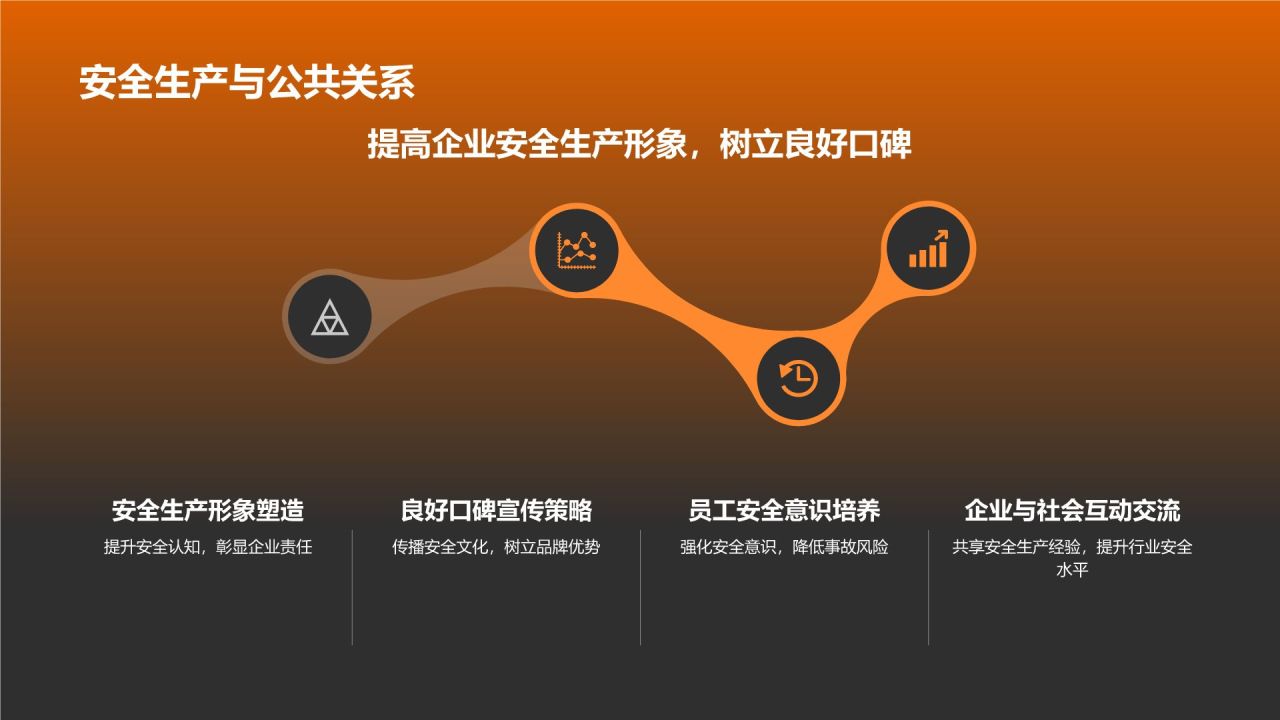 安全生产与公共关系

提高企业安全生产形象，树立良好口碑

安全生产形象塑造
提升安全认知，彰显企业责任

良好口碑宣传策略
传播安全文化，树立品牌优势

员工安全意识培养
强化安全意识，降低事故风险

企业与社会互动交流
共享安全生产经验，提升行业安全水平